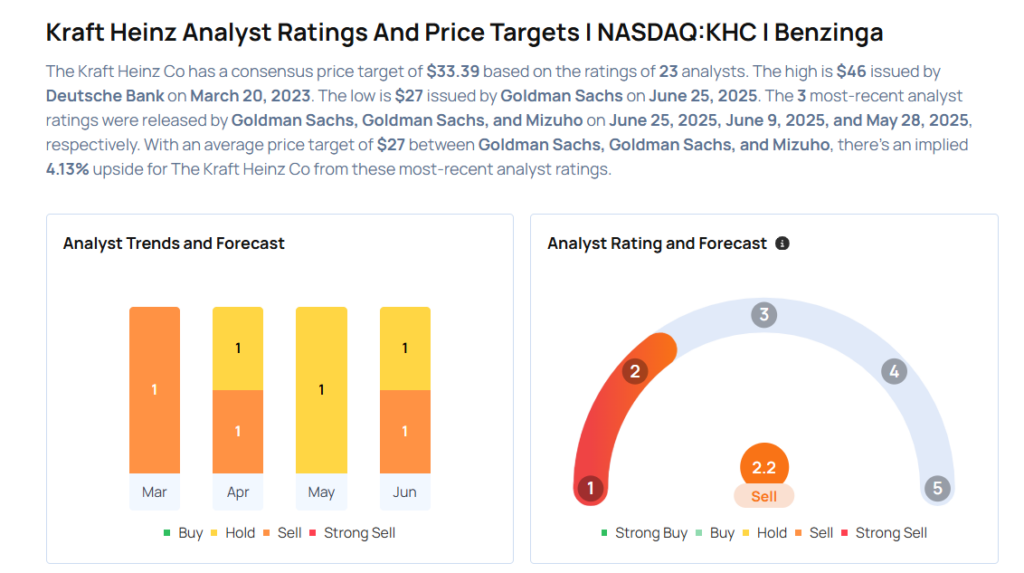 Kraft Heinz Analyst Ratings And Price Targets | NASDAQ:KHC | Benzinga

The Kraft Heinz Co has a consensus price target of $33.39 based on the ratings of 23 analysts. The high is $46 issued by Deutsche Bank on March 20, 2023. The low is $27 issued by Goldman Sachs on June 25, 2025. The 3 most-recent analyst ratings were released by Goldman Sachs, Goldman Sachs, and Mizuho on June 25, 2025, June 9, 2025, and May 28, 2025, respectively. With an average price target of $27 between Goldman Sachs, Goldman Sachs, and Mizuho, there's an implied 4.13% upside for The Kraft Heinz Co from these most-recent analyst ratings.

Analyst Trends and Forecast

1
1
1
1
1
1

Mar Apr May Jun

Buy Hold Sell Strong Sell

Analyst Rating and Forecast

1 2 3 4 5

2.2
Sell

Strong Buy Buy Hold Sell Strong Sell